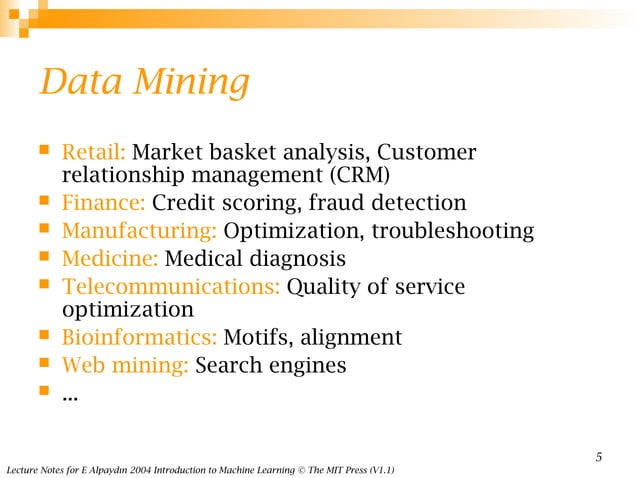 Data Mining

- Retail: Market basket analysis, Customer relationship management (CRM)
- Finance: Credit scoring, fraud detection
- Manufacturing: Optimization, troubleshooting
- Medicine: Medical diagnosis
- Telecommunications: Quality of service optimization
- Bioinformatics: Motifs, alignment
- Web mining: Search engines
- ...

5

Lecture Notes for E Alpaydın 2004 Introduction to Machine Learning © The MIT Press (V1.1)